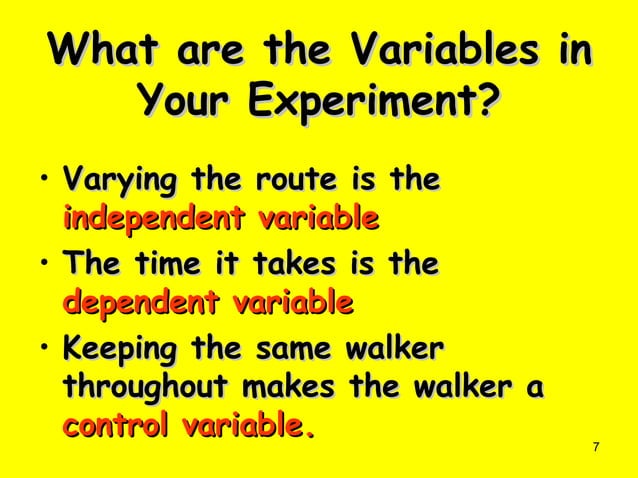 What are the Variables in Your Experiment?

• Varying the route is the independent variable
• The time it takes is the dependent variable
• Keeping the same walker throughout makes the walker a control variable.

7